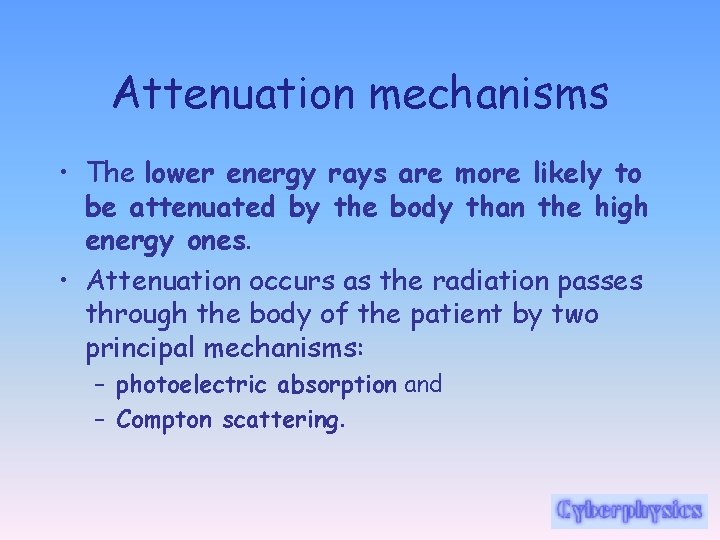 Attenuation mechanisms

• The lower energy rays are more likely to be attenuated by the body than the high energy ones.

• Attenuation occurs as the radiation passes through the body of the patient by two principal mechanisms:
– photoelectric absorption and
– Compton scattering.

Cyberphysics